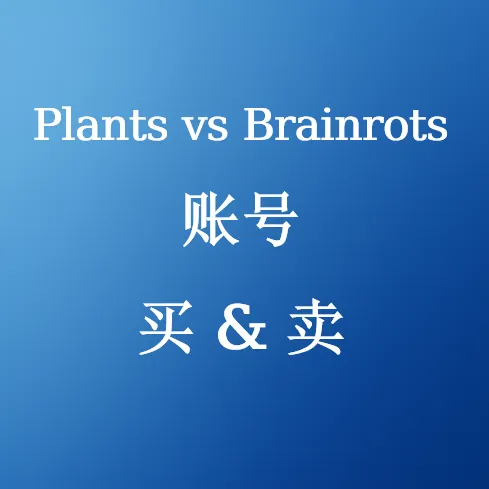 Plants vs Brainrots

账号

买 & 卖